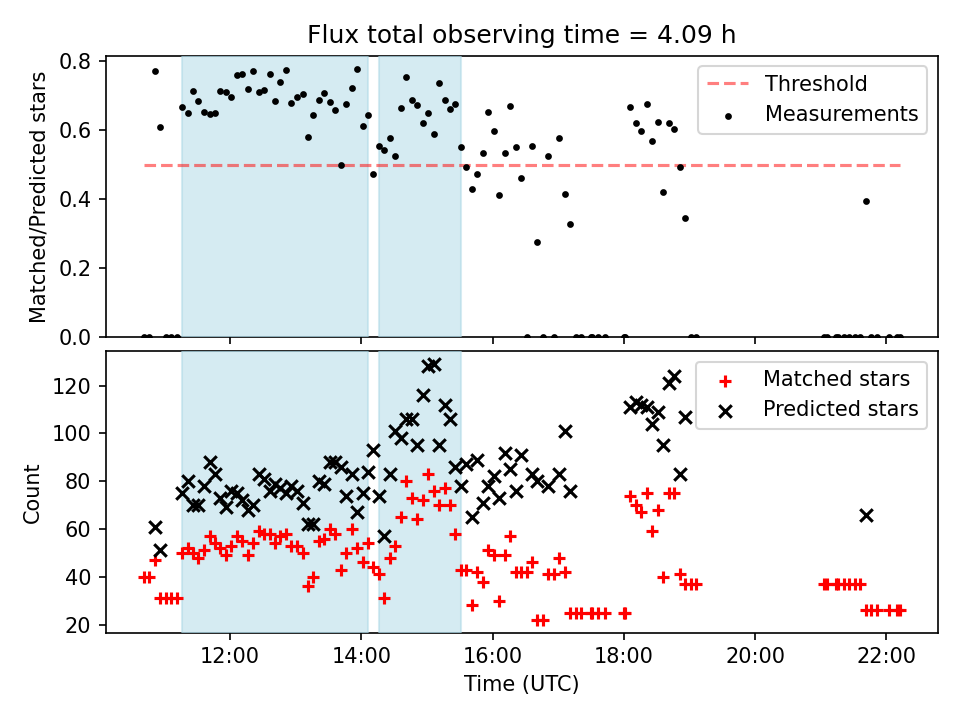 Flux total observing time = 4.09 h

Matched/Predicted stars

0.8
0.6
0.4
0.2
0.0

Threshold
Measurements

Count

120
100
80
60
40
20

Matched stars
Predicted stars

12:00
14:00
16:00
18:00
20:00
22:00

Time (UTC)